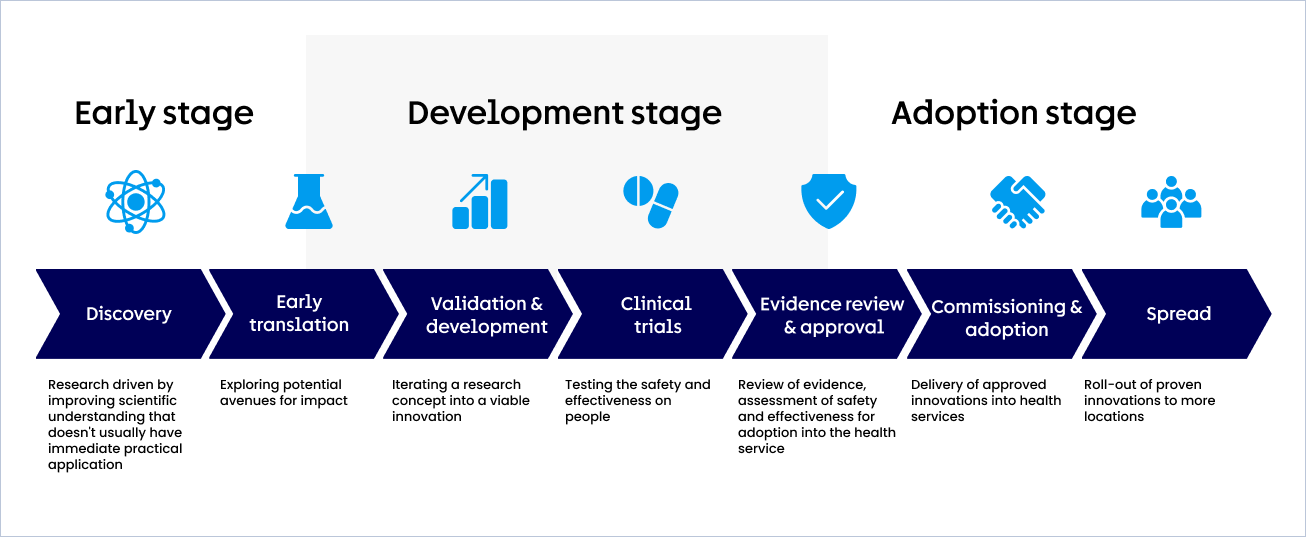 Early stage

Development stage

Adoption stage

Discovery

Early translation

Validation & development

Clinical trials

Evidence review & approval

Commissioning & adoption

Spread

Research driven by improving scientific understanding that doesn't usually have immediate practical application

Exploring potential avenues for impact

Iterating a research concept into a viable innovation

Testing the safety and effectiveness on people

Review of evidence, assessment of safety and effectiveness for adoption into the health service

Delivery of approved innovations into health services

Roll-out of proven innovations to more locations